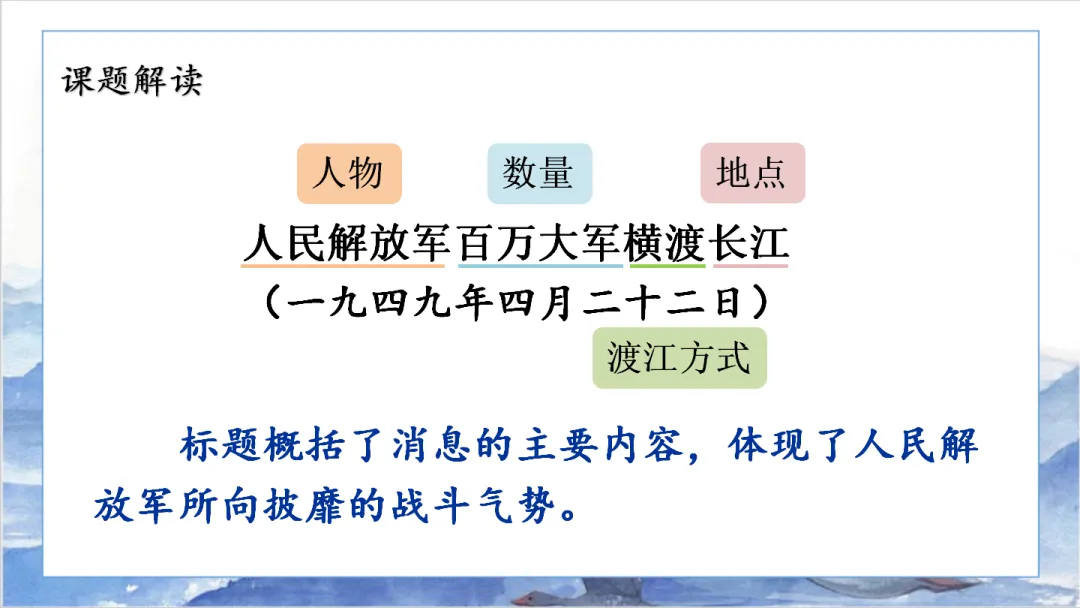 课题解读

人物　数量　地点

人民解放军百万大军横渡长江

（一九四九年四月二十二日）

渡江方式

标题概括了消息的主要内容，体现了人民解放军所向披靡的战斗气势。